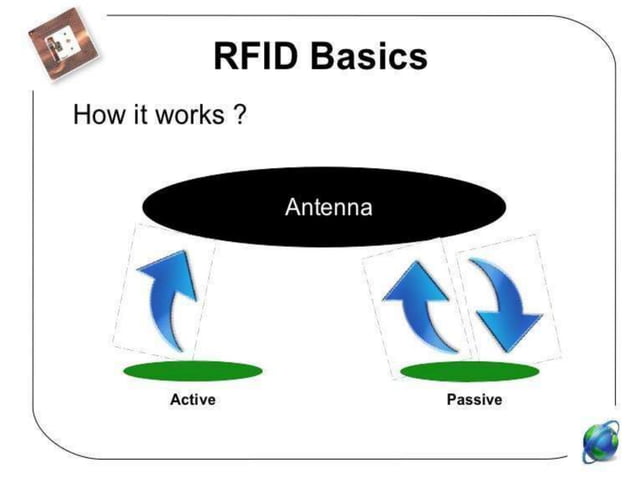 RFID Basics

How it works ?

Antenna

Active

Passive